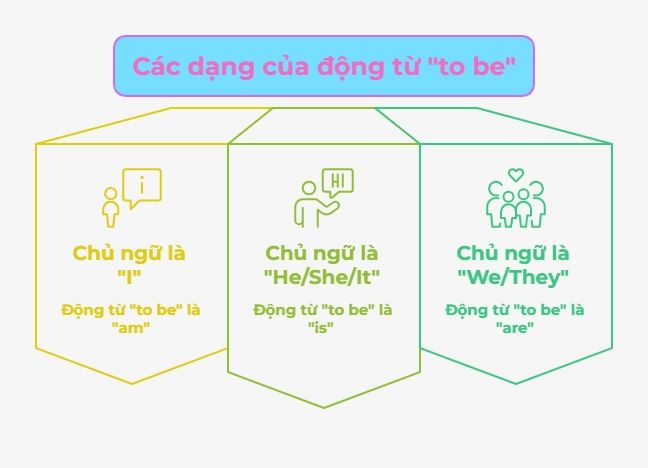 Các dạng của động từ "to be"

i

Chủ ngữ là "I"

Động từ "to be" là "am"

HI

Chủ ngữ là "He/She/It"

Động từ "to be" là "is"

Chủ ngữ là "We/They"

Động từ "to be" là "are"